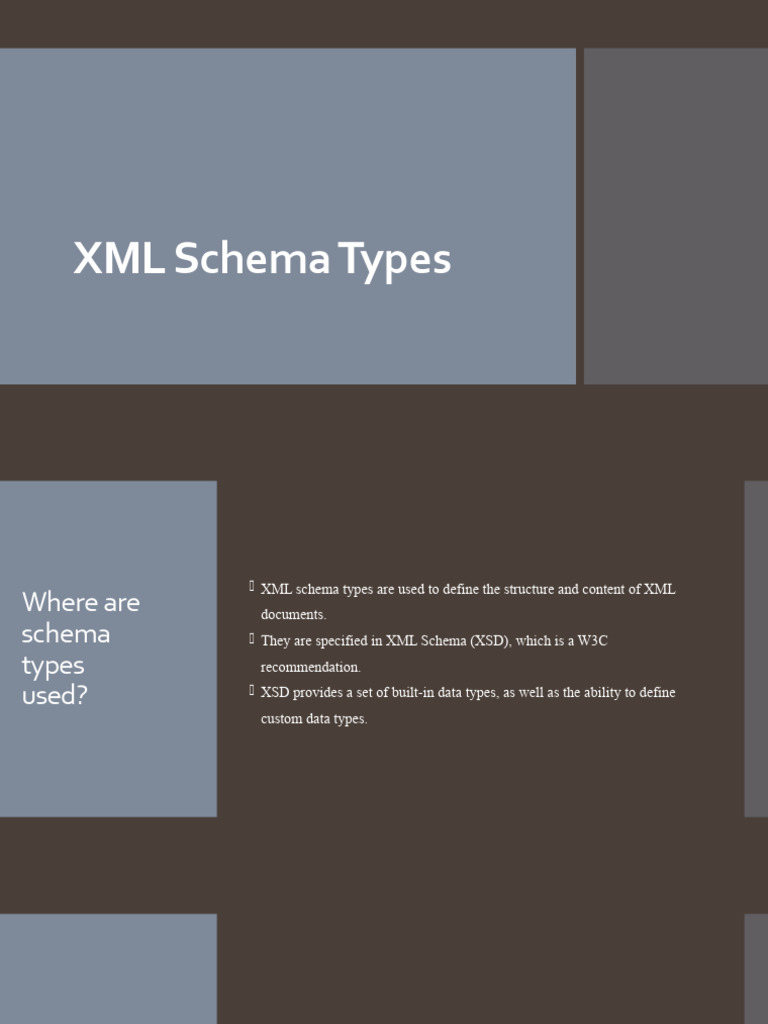 XML Schema Types

Where are schema types used?

XML schema types are used to define the structure and content of XML documents.
They are specified in XML Schema (XSD), which is a W3C recommendation.
XSD provides a set of built-in data types, as well as the ability to define custom data types.